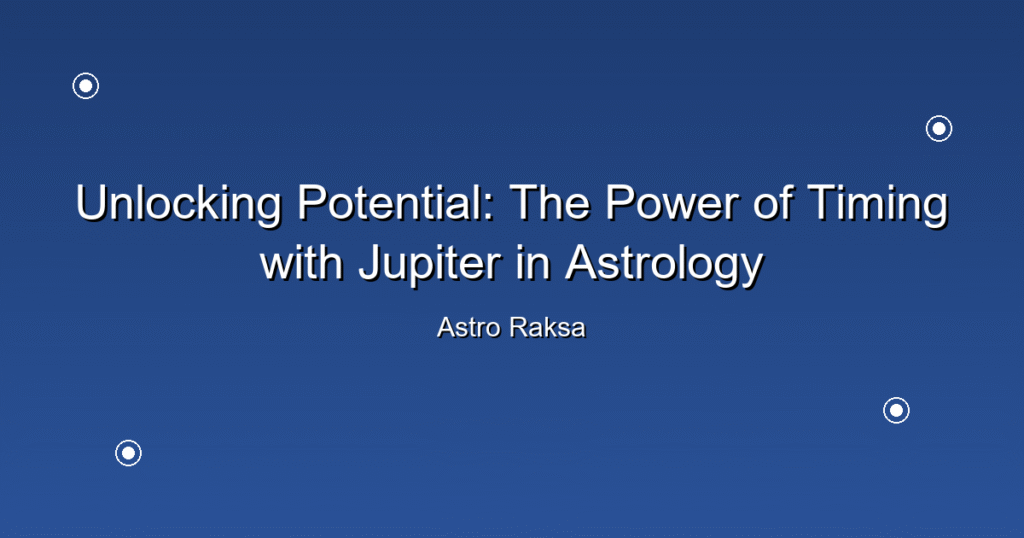 Unlocking Potential: The Power of Timing with Jupiter in Astrology

Astro Raksa